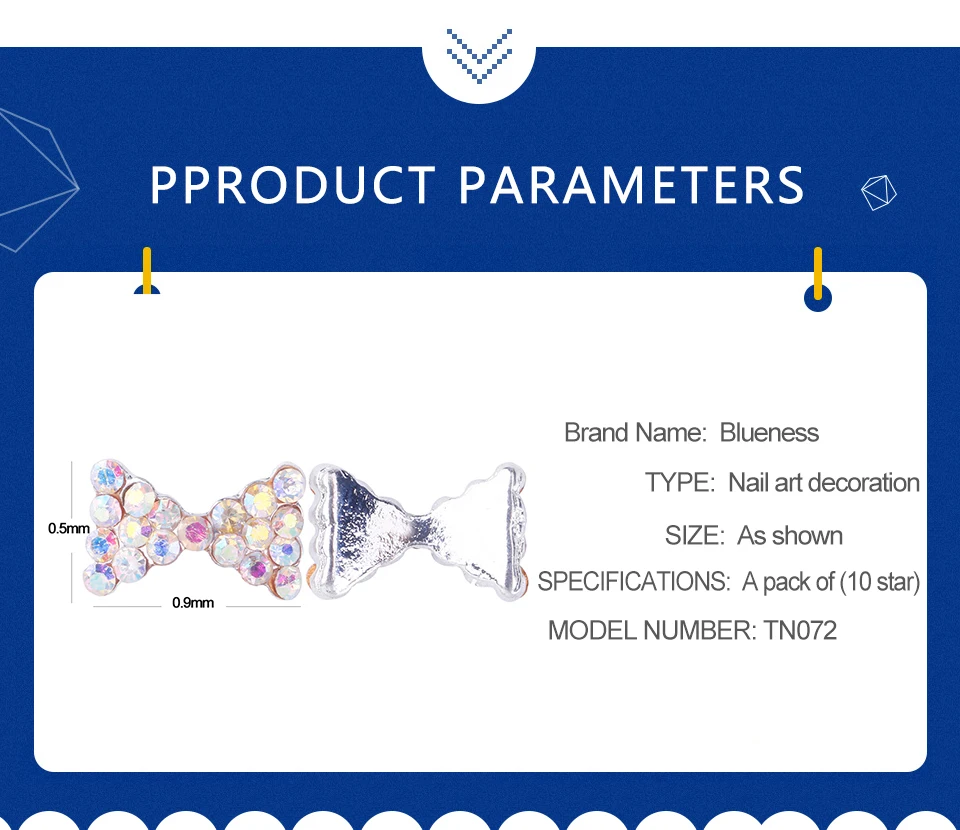 PPRODUCT PARAMETERS

0.5mm

0.9mm

Brand Name: Blueness

TYPE: Nail art decoration

SIZE: As shown

SPECIFICATIONS: A pack of (10 star)

MODEL NUMBER: TN072